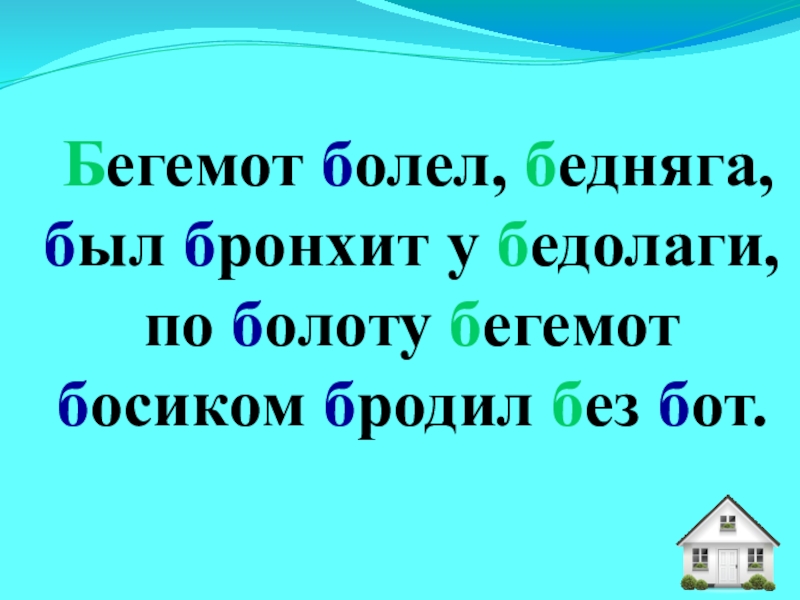 Бегемот болел, бедняга,
был бронхит у бедолаги,
по болоту бегемот
босиком бродил без бот.